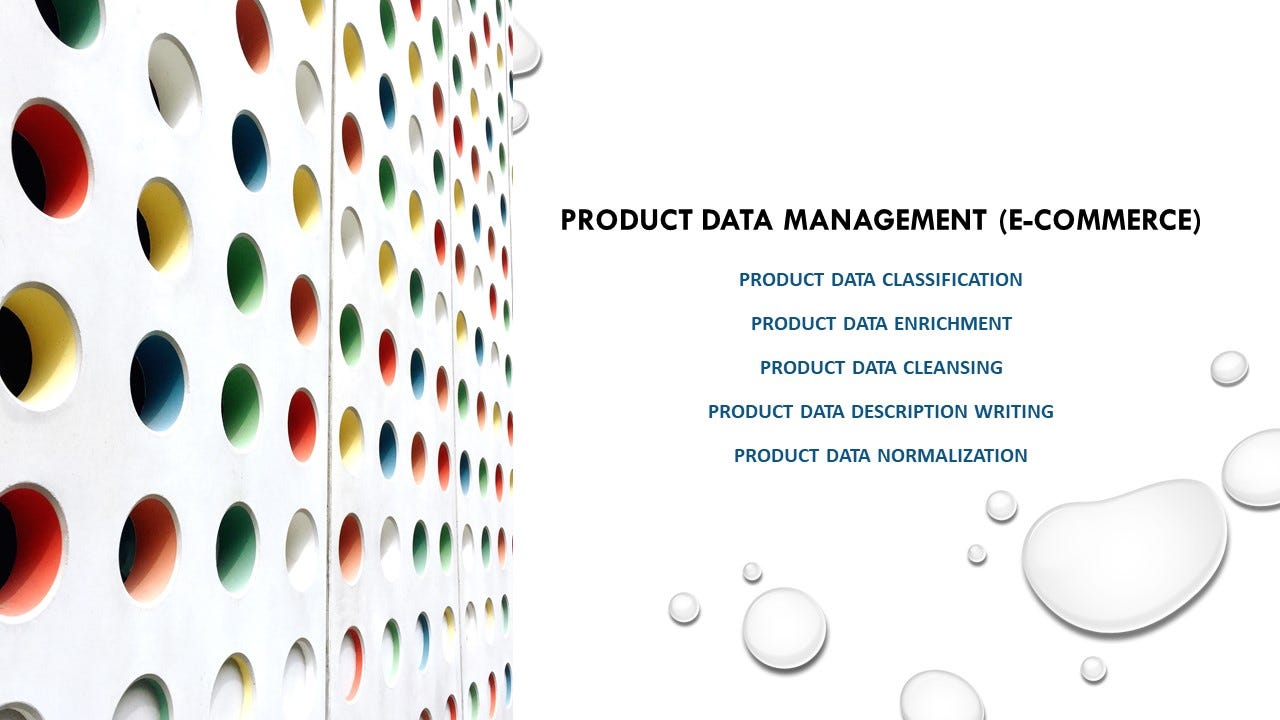 PRODUCT DATA MANAGEMENT (E-COMMERCE)

PRODUCT DATA CLASSIFICATION

PRODUCT DATA ENRICHMENT

PRODUCT DATA CLEANSING

PRODUCT DATA DESCRIPTION WRITING

PRODUCT DATA NORMALIZATION